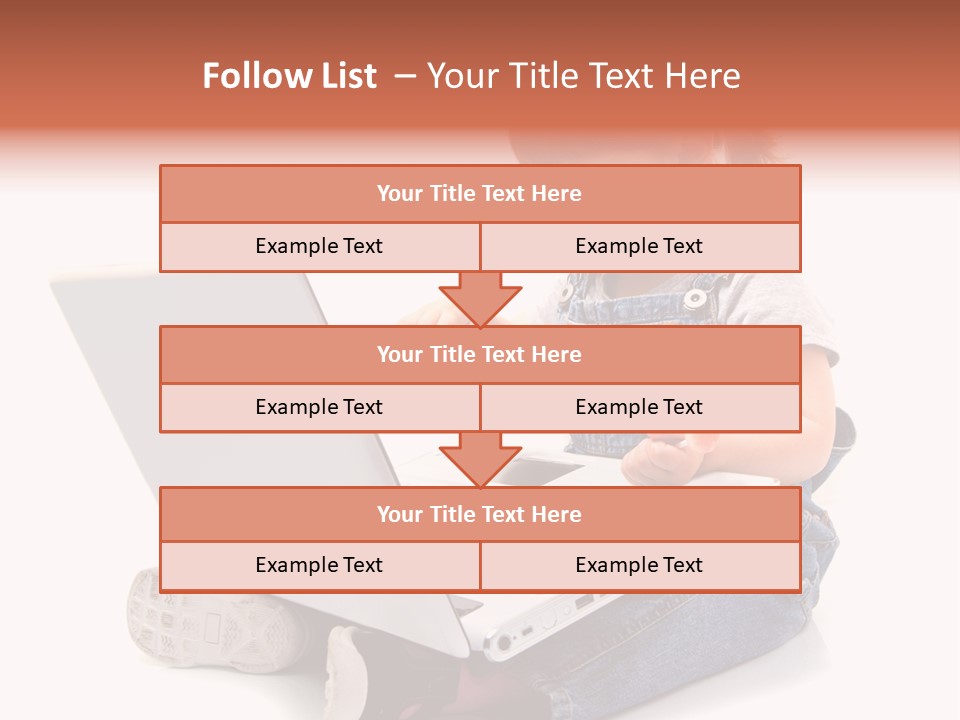 Follow List – Your Title Text Here

Your Title Text Here

Example Text

Example Text

Your Title Text Here

Example Text

Example Text

Your Title Text Here

Example Text

Example Text